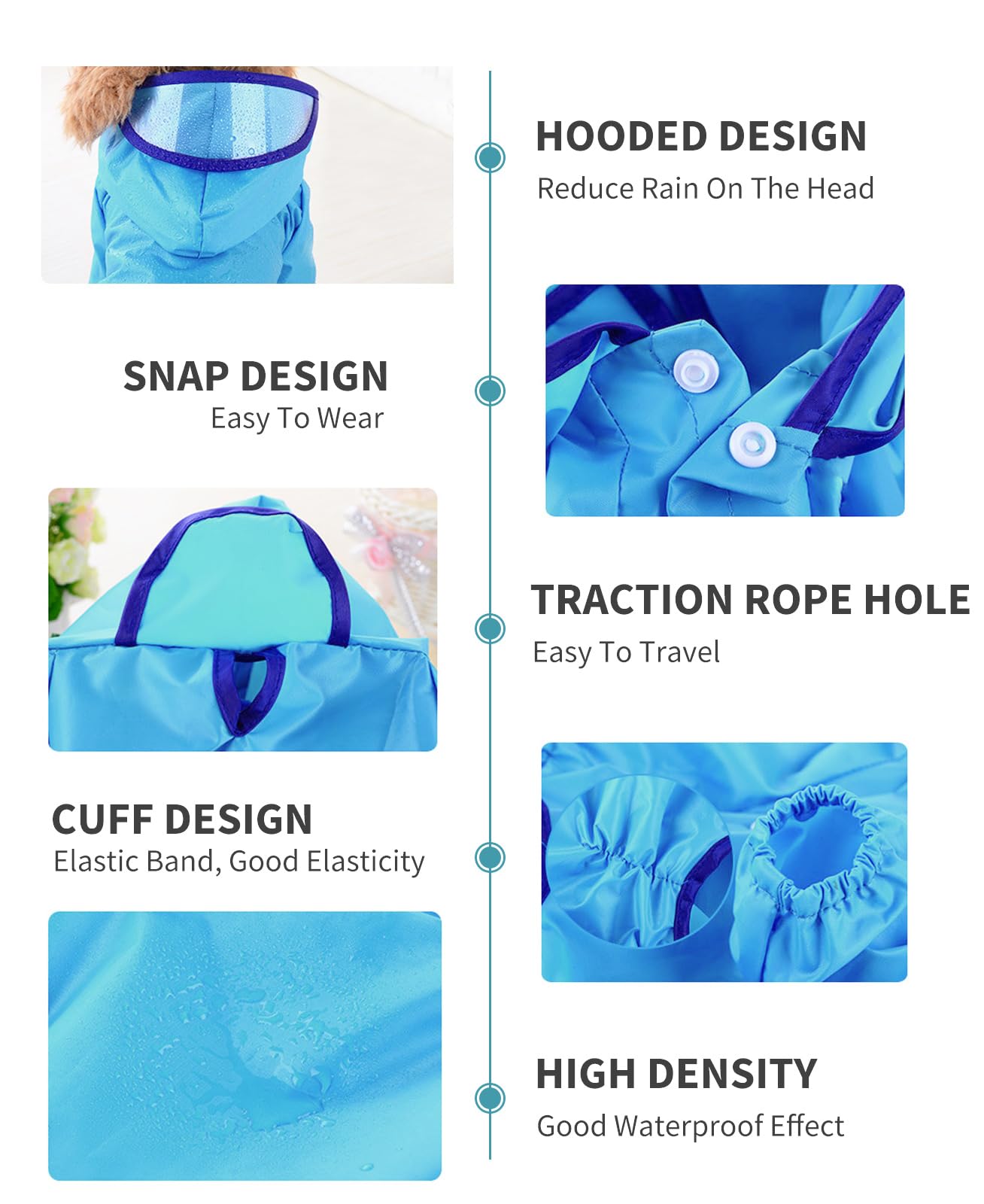 HOODED DESIGN
Reduce Rain On The Head

SNAP DESIGN
Easy To Wear

TRACTION ROPE HOLE
Easy To Travel

CUFF DESIGN
Elastic Band, Good Elasticity

HIGH DENSITY
Good Waterproof Effect